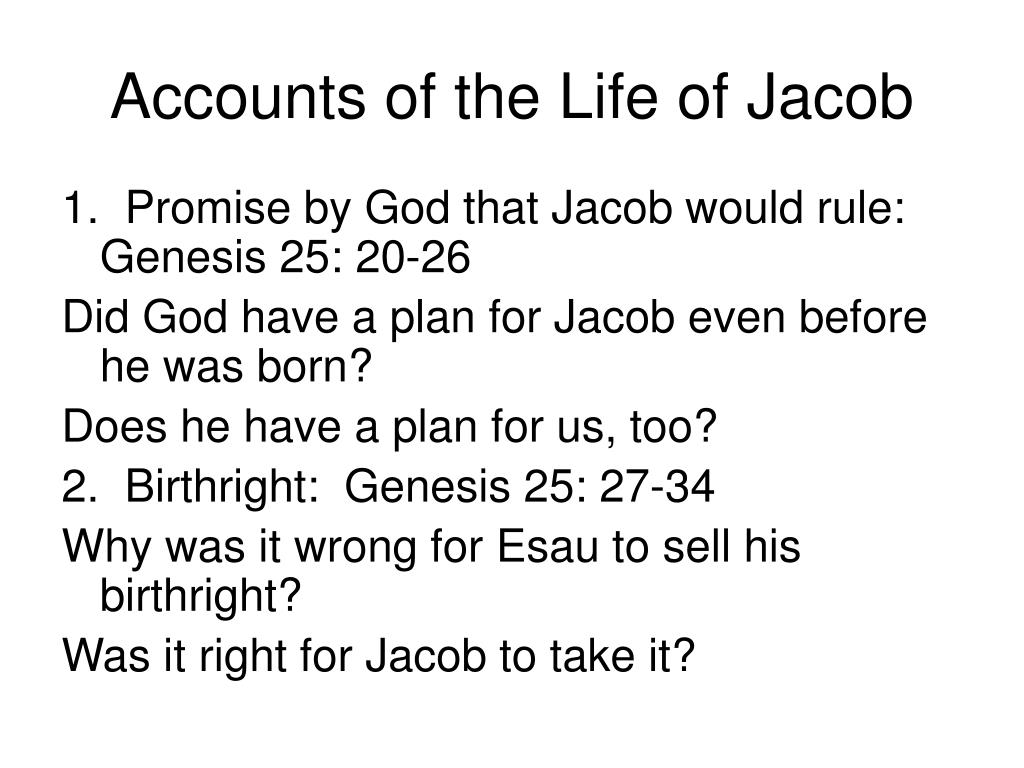 Accounts of the Life of Jacob

1. Promise by God that Jacob would rule: Genesis 25: 20-26

Did God have a plan for Jacob even before he was born?

Does he have a plan for us, too?

2. Birthright: Genesis 25: 27-34

Why was it wrong for Esau to sell his birthright?

Was it right for Jacob to take it?